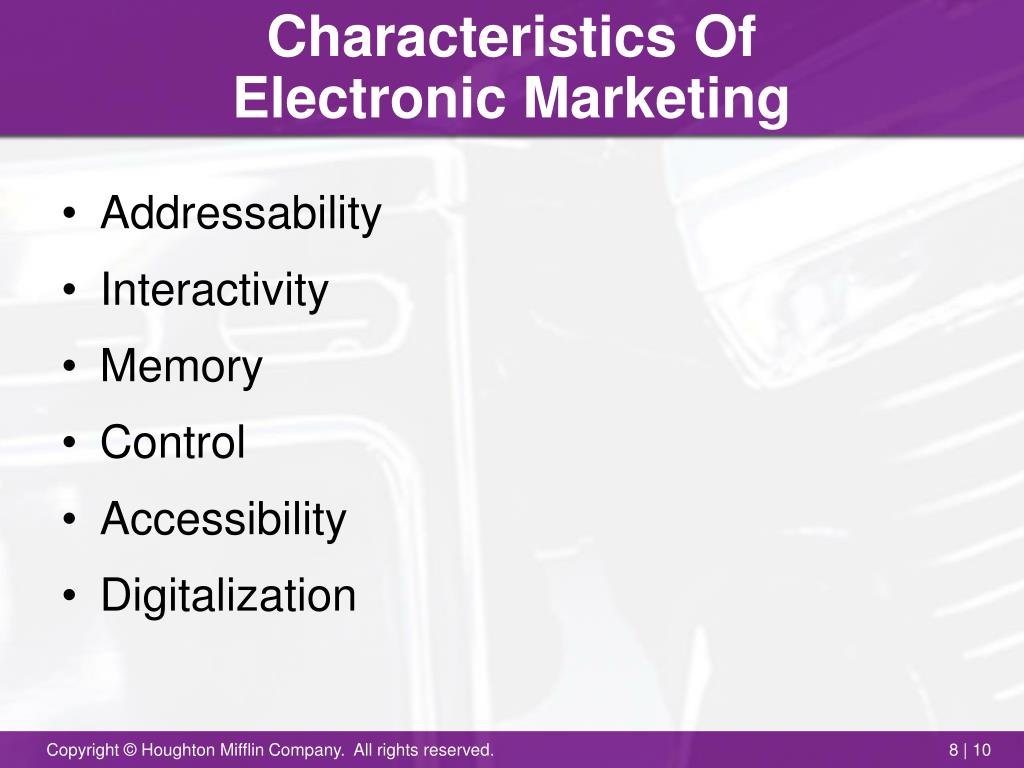 Characteristics Of
Electronic Marketing

• Addressability
• Interactivity
• Memory
• Control
• Accessibility
• Digitalization

Copyright © Houghton Mifflin Company. All rights reserved.

8 | 10